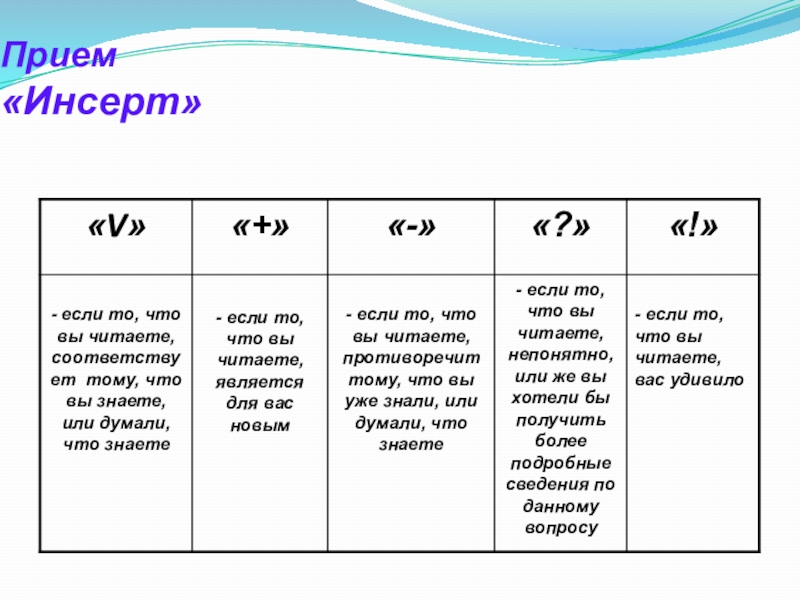 Прием «Инсерт»

| «V» | «+» | «-» | «?» | «!» |
|---|---|---|---|---|
| - если то, что вы читаете, соответствует тому, что вы знаете, или думали, что знаете | - если то, что вы читаете, является для вас новым | - если то, что вы читаете, противоречит тому, что вы уже знали, или думали, что знаете | - если то, что вы читаете, непонятно, или же вы хотели бы получить более подробные сведения по данному вопросу | - если то, что вы читаете, вас удивило |